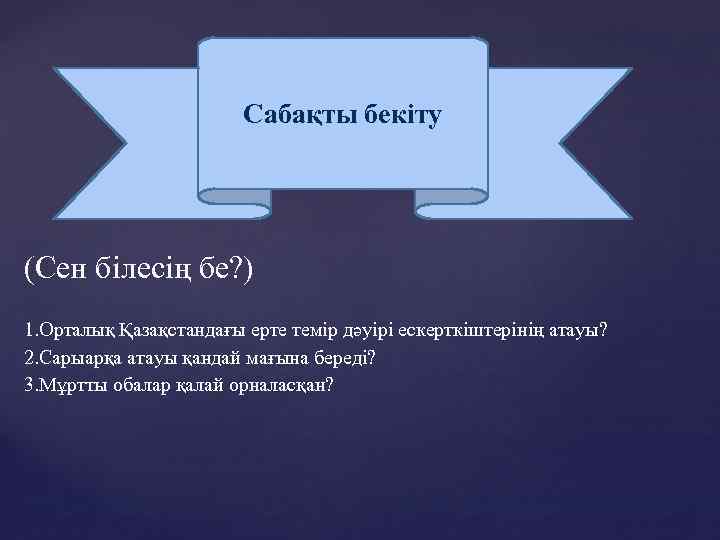 Сабақты бекіту

(Сен білесің бе?)

1.Орталық Қазақстандағы ерте темір дәуірі ескерткіштерінің атауы?
2.Сарыарқа атауы қандай мағына береді?
3.Мұртты обалар қалай орналасқан?